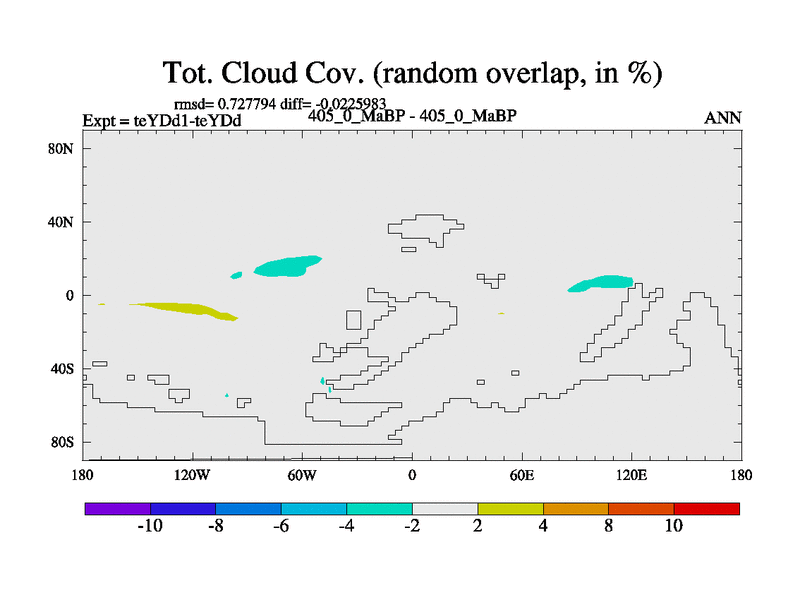 Tot. Cloud Cov. (random overlap, in %)

rmsd= 0.727794 diff= -0.0225983

Expt = teYDd1-teYDd

405_0_MaBP - 405_0_MaBP

ANN

80N
40N
0
40S
80S

180
120W
60W
0
60E
120E
180

-10
-8
-6
-4
-2
2
4
8
10